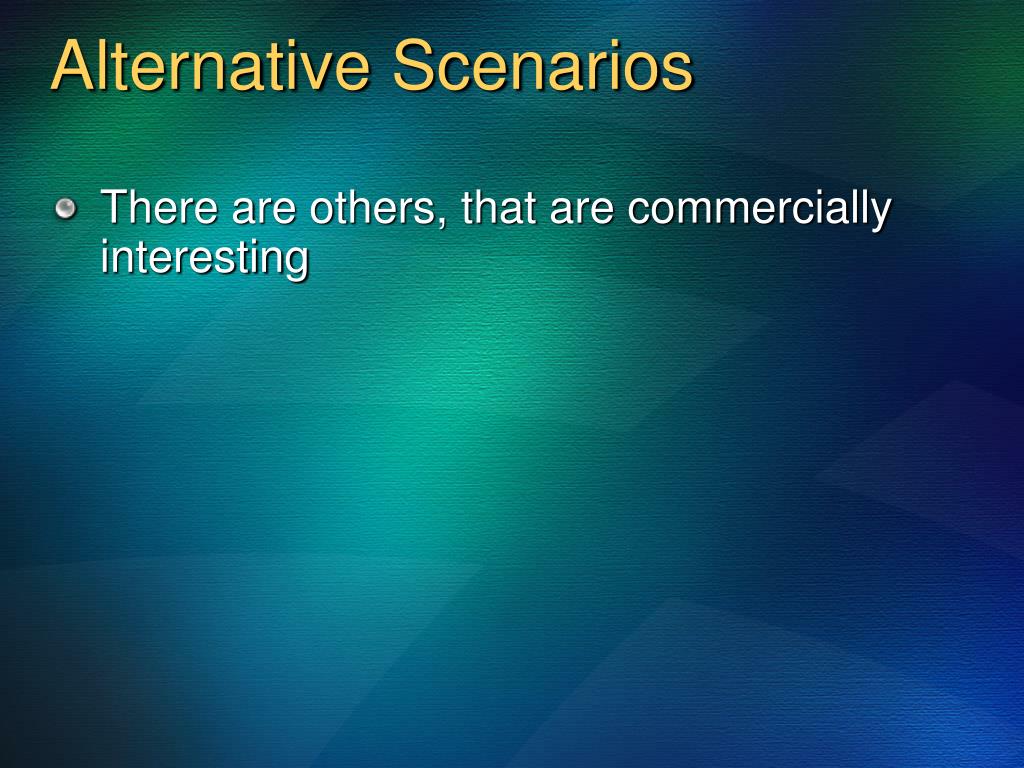 Alternative Scenarios

There are others, that are commercially interesting